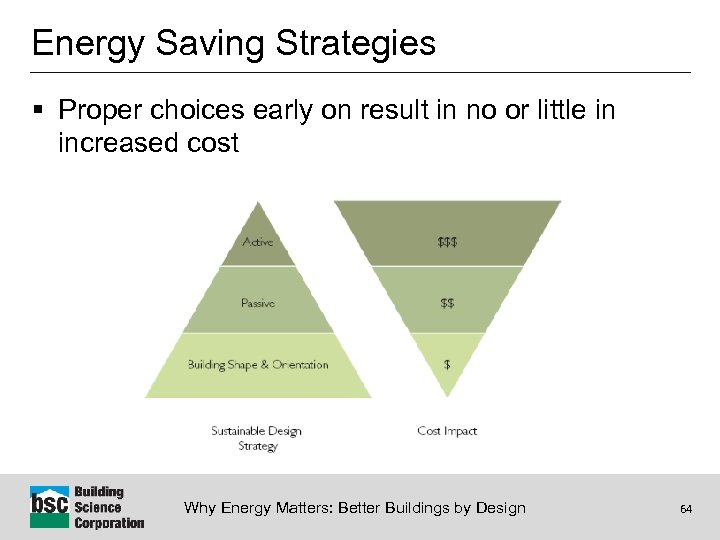 Energy Saving Strategies

▪ Proper choices early on result in no or little in increased cost

Active

Passive

Building Shape & Orientation

Sustainable Design Strategy

\$\$\$

\$\$

\$

Cost Impact

bsc Building Science Corporation

Why Energy Matters: Better Buildings by Design

64